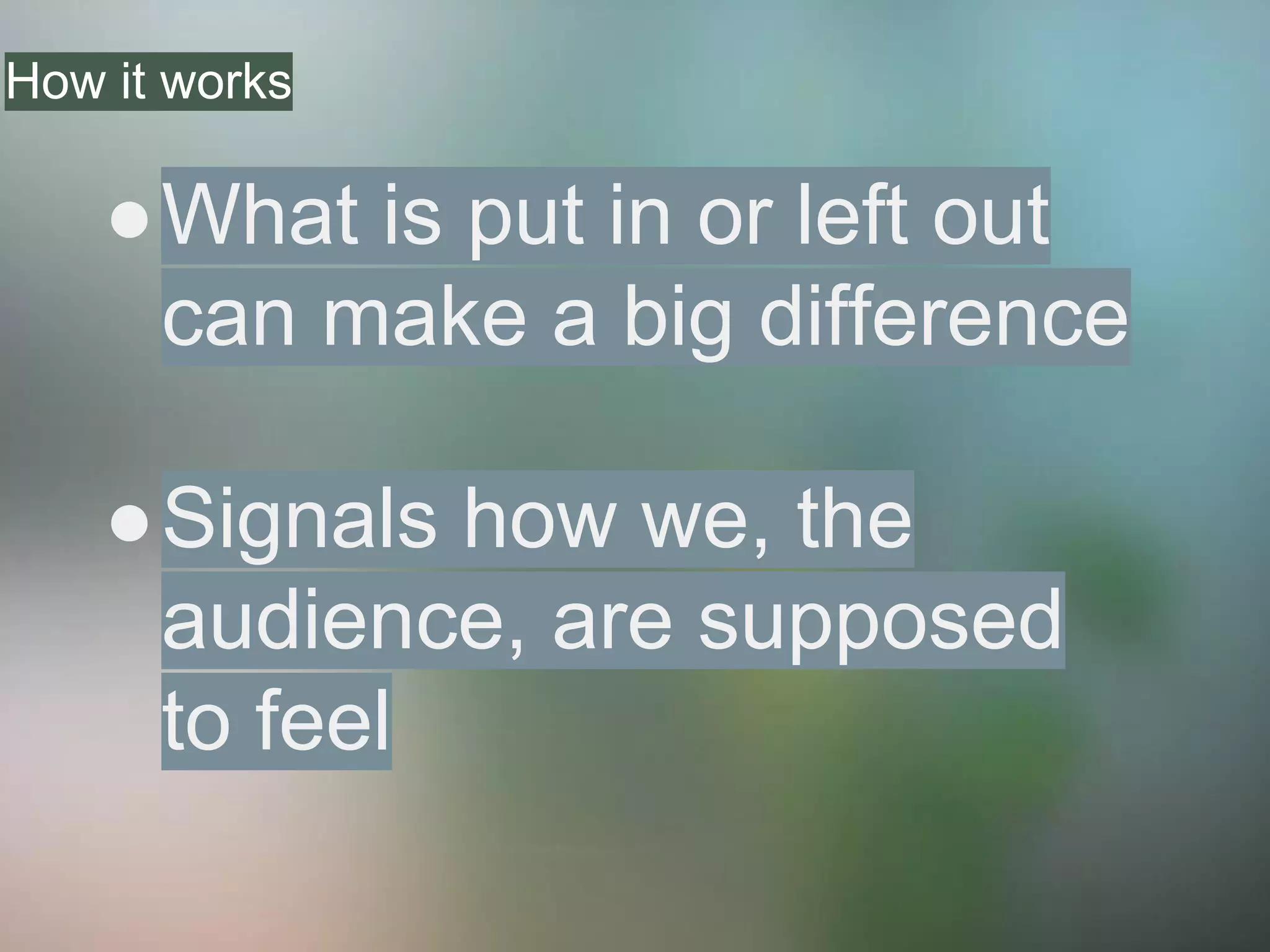 How it works

● What is put in or left out can make a big difference

● Signals how we, the audience, are supposed to feel